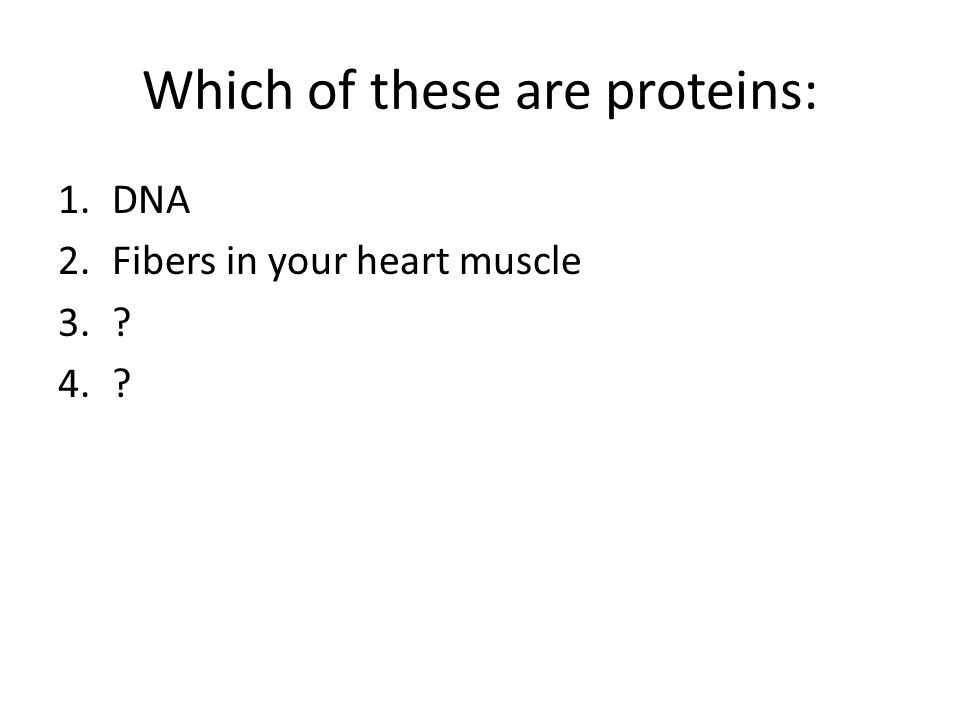 Which of these are proteins:

1. DNA
2. Fibers in your heart muscle
3. ?
4. ?